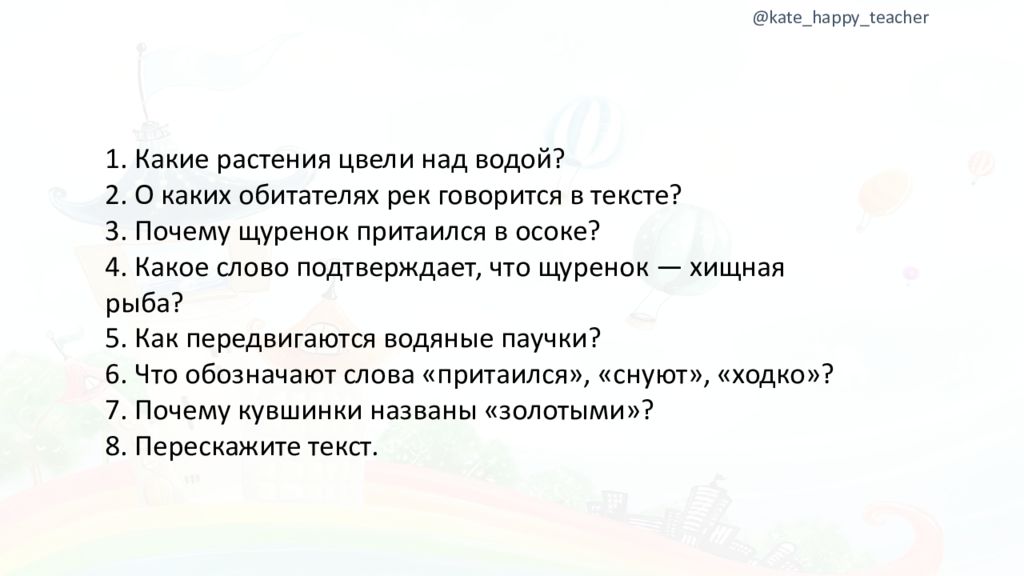 @kate_happy_teacher

1. Какие растения цвели над водой?
2. О каких обитателях рек говорится в тексте?
3. Почему щуренок притаился в осоке?
4. Какое слово подтверждает, что щуренок — хищная рыба?
5. Как передвигаются водяные паучки?
6. Что обозначают слова «притаился», «снуют», «ходко»?
7. Почему кувшинки названы «золотыми»?
8. Перескажите текст.